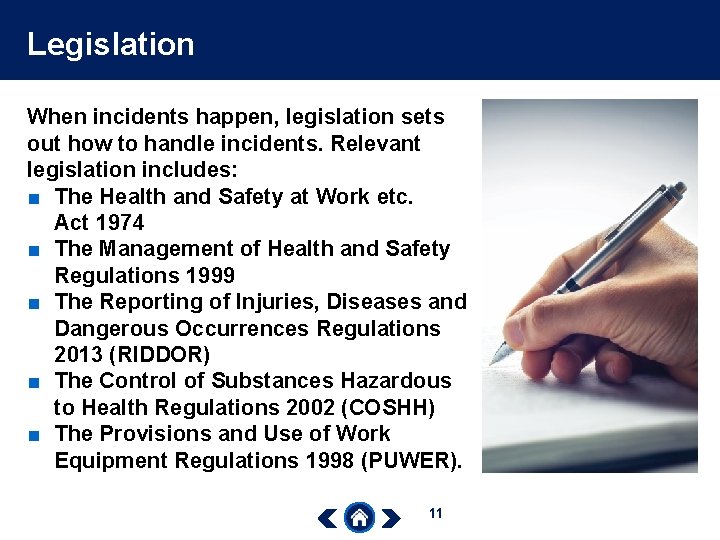 Legislation

When incidents happen, legislation sets out how to handle incidents. Relevant legislation includes:
■ The Health and Safety at Work etc. Act 1974
■ The Management of Health and Safety Regulations 1999
■ The Reporting of Injuries, Diseases and Dangerous Occurrences Regulations 2013 (RIDDOR)
■ The Control of Substances Hazardous to Health Regulations 2002 (COSHH)
■ The Provisions and Use of Work Equipment Regulations 1998 (PUWER).

11